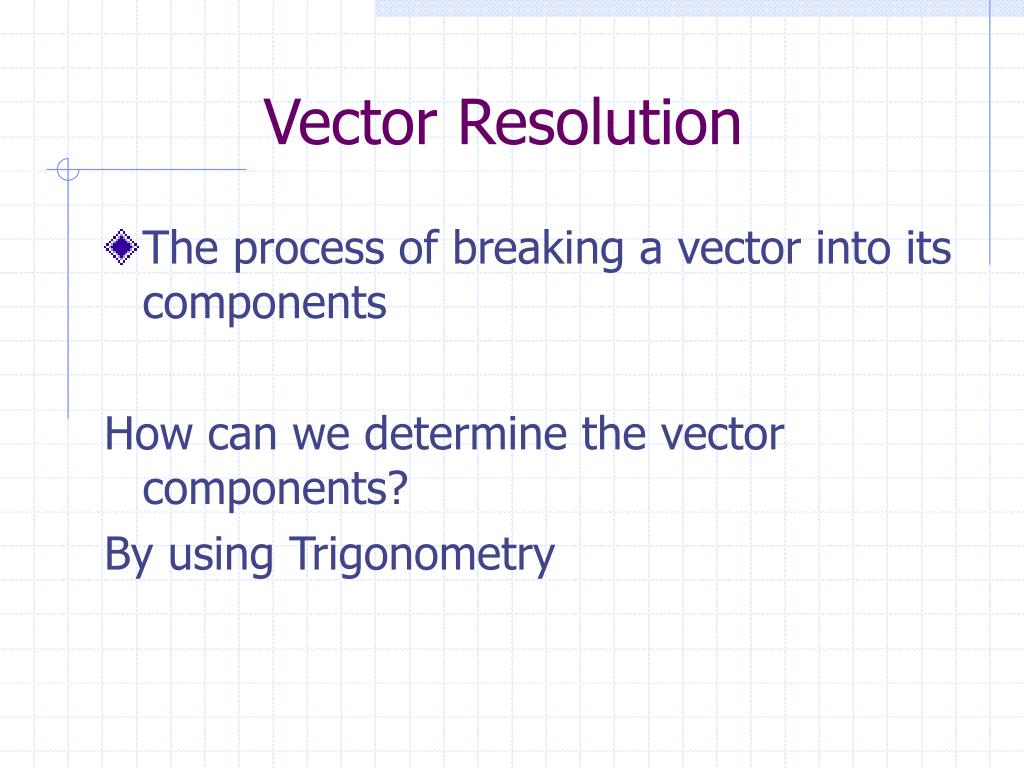 Vector Resolution

The process of breaking a vector into its components

How can we determine the vector components?

By using Trigonometry